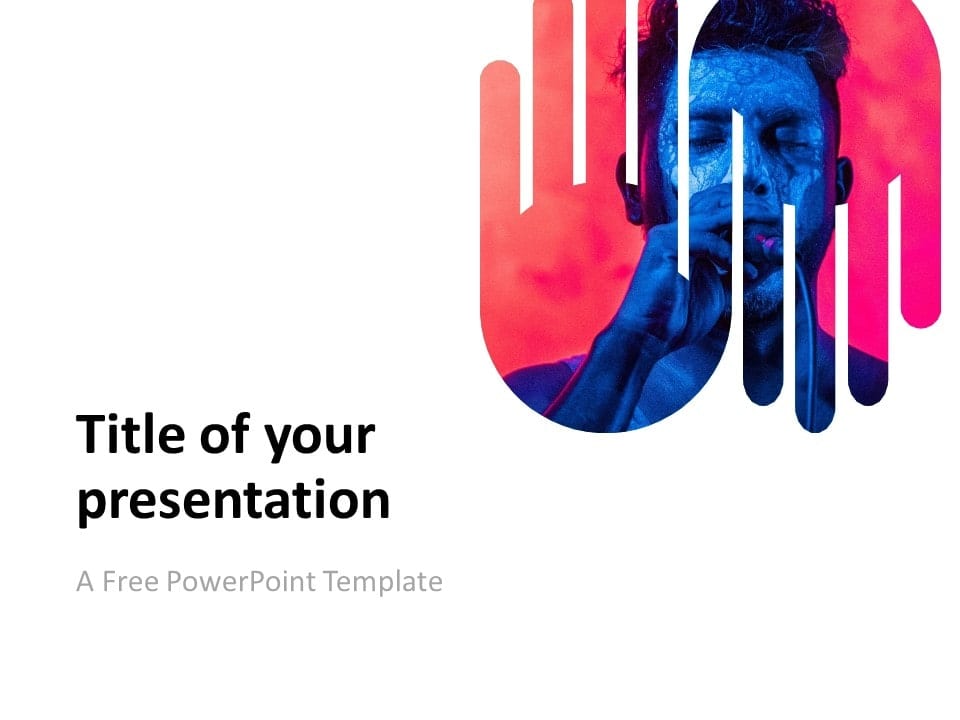 Title of your presentation

A Free PowerPoint Template